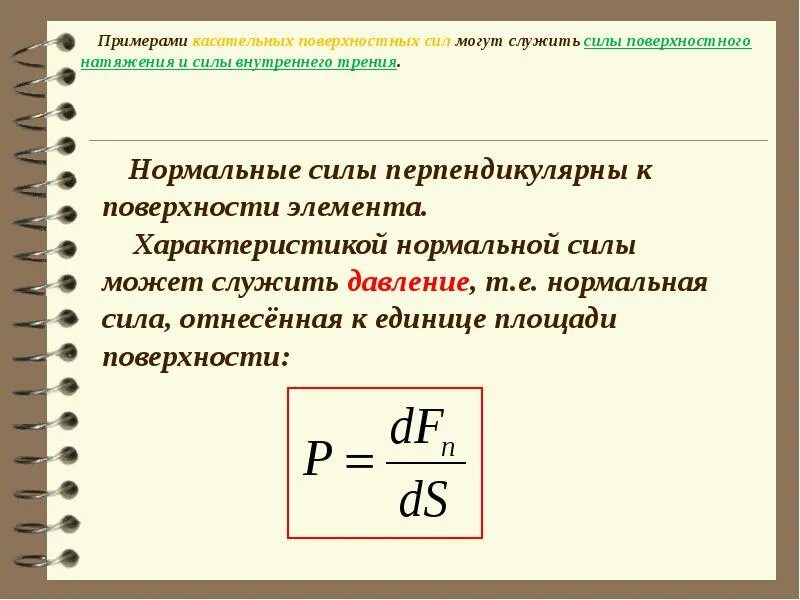 Примерами касательных поверхностных сил могут служить силы поверхностного натяжения и силы внутреннего трения.

Нормальные силы перпендикулярны к поверхности элемента.

Характеристикой нормальной силы может служить давление, т.е. нормальная сила, отнесённая к единице площади поверхности:

$P = \frac{dF_n}{dS}$